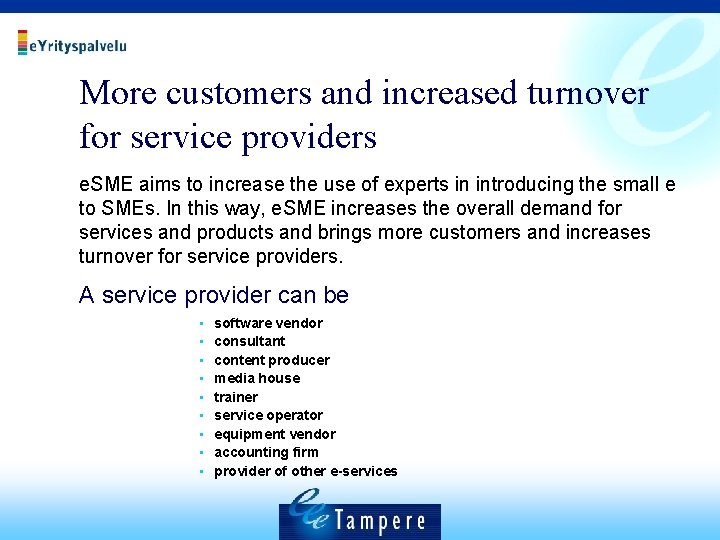 eYrityspalvelu

More customers and increased turnover for service providers

eSME aims to increase the use of experts in introducing the small e to SMEs. In this way, eSME increases the overall demand for services and products and brings more customers and increases turnover for service providers.

A service provider can be

- software vendor
- consultant
- content producer
- media house
- trainer
- service operator
- equipment vendor
- accounting firm
- provider of other e-services

eTampere